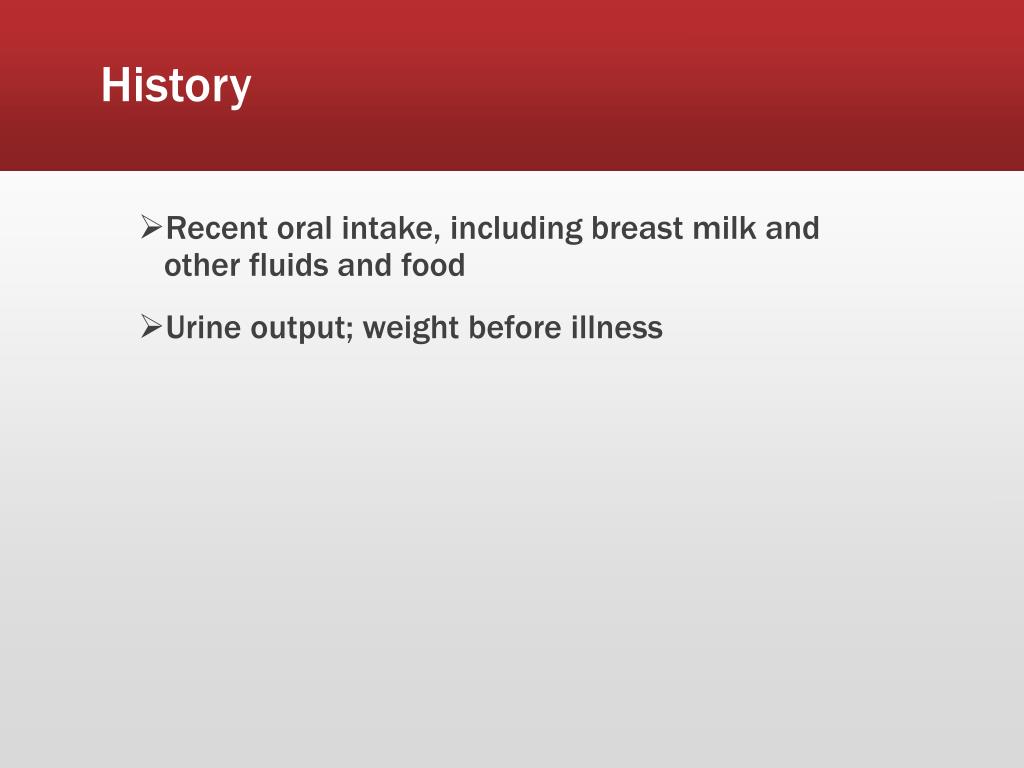 History

➢Recent oral intake, including breast milk and other fluids and food

➢Urine output; weight before illness